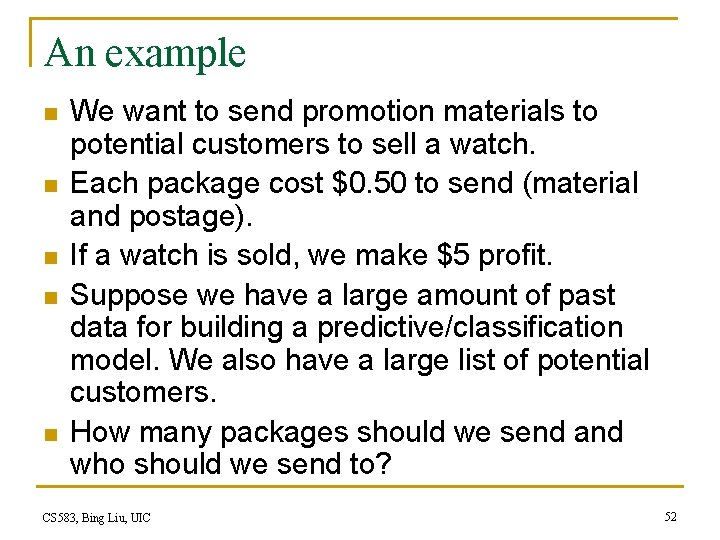 An example

- We want to send promotion materials to potential customers to sell a watch.
- Each package cost \$0.50 to send (material and postage).
- If a watch is sold, we make \$5 profit.
- Suppose we have a large amount of past data for building a predictive/classification model. We also have a large list of potential customers.
- How many packages should we send and who should we send to?

CS583, Bing Liu, UIC

52